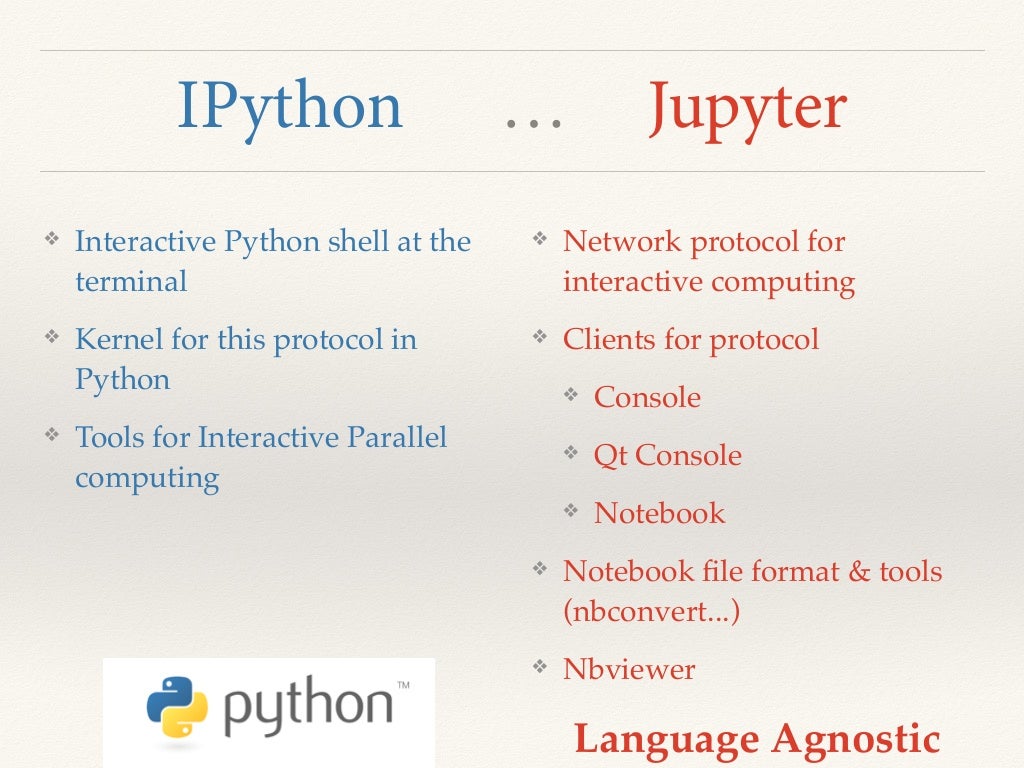 IPython … Jupyter

❖ Interactive Python shell at the terminal

❖ Kernel for this protocol in Python

❖ Tools for Interactive Parallel computing

python™

❖ Network protocol for interactive computing

❖ Clients for protocol

❖ Console

❖ Qt Console

❖ Notebook

❖ Notebook file format & tools (nbconvert...)

❖ Nbviewer

Language Agnostic